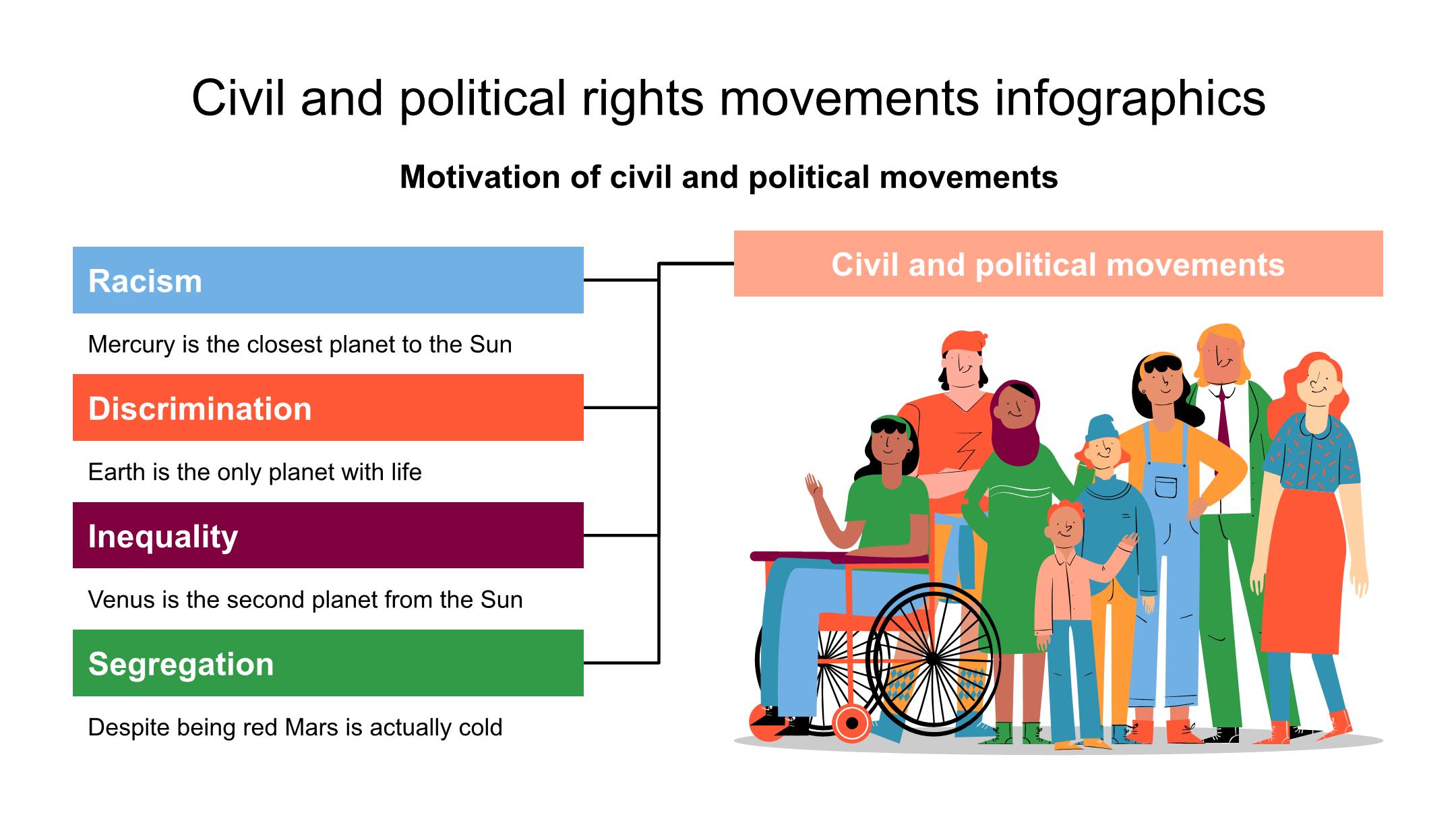 Civil and political rights movements infographics

Motivation of civil and political movements

Racism

Mercury is the closest planet to the Sun

Discrimination

Earth is the only planet with life

Inequality

Venus is the second planet from the Sun

Segregation

Despite being red Mars is actually cold

Civil and political movements